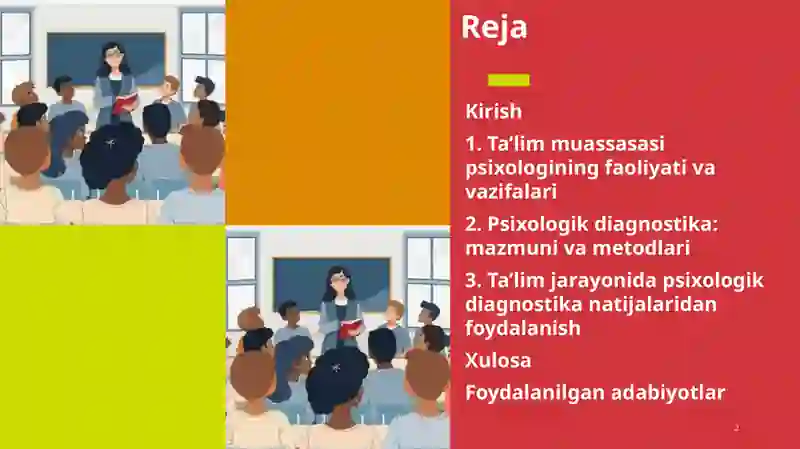 Reja

Kirish

1. Ta’lim muassasasi psixologining faoliyati va vazifalari

2. Psixologik diagnostika: mazmuni va metodlari

3. Ta’lim jarayonida psixologik diagnostika natijalaridan foydalanish

Xulosa

Foydalanilgan adabiyotlar

2